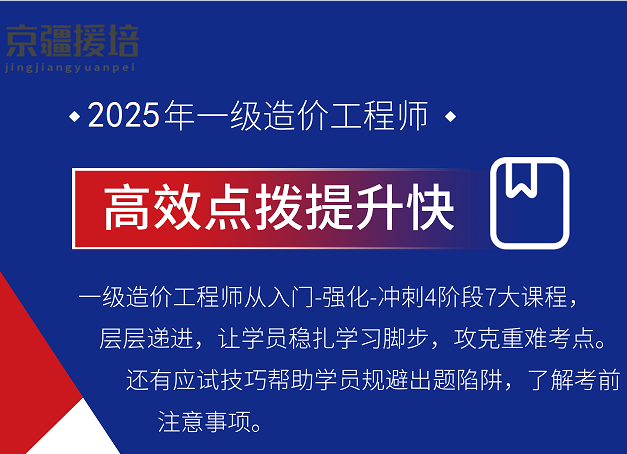 京疆援培
jingjiangyuanpei

2025年一级造价工程师

高效点拨提升快

一级造价工程师从入门-强化-冲刺4阶段7大课程，层层递进，让学员稳扎学习脚步，攻克重难考点。还有应试技巧帮助学员规避出题陷阱，了解考前注意事项。